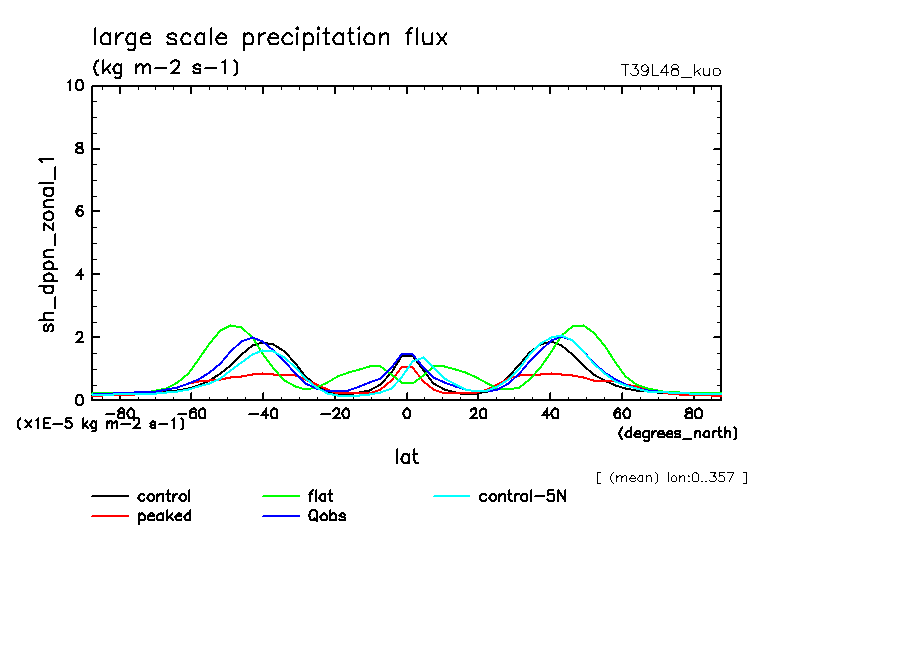 large scale precipitation flux
(kg m-2 s-1)
T39L48_kuo

sh_dppn_zonal_1

10
8
6
4
2
0

-80
-60
-40
-20
0
20
40
60
80

(x1E-5 kg m-2 s-1)
(degrees_north)
lat
[ (mean) lon:0..357 ]

control
peaked
flat
Qobs
control-5N